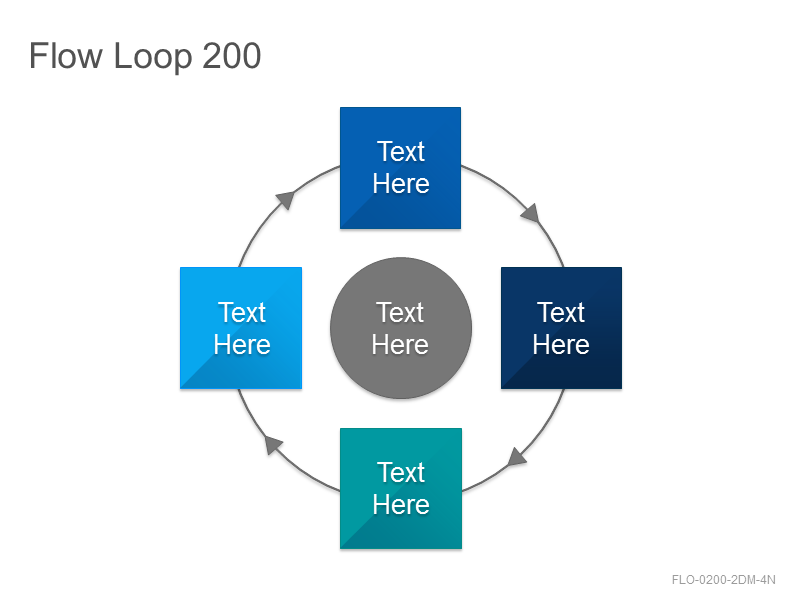 Flow Loop 200

Text Here

Text Here

Text Here

Text Here

Text Here

FLO-0200-2DM-4N